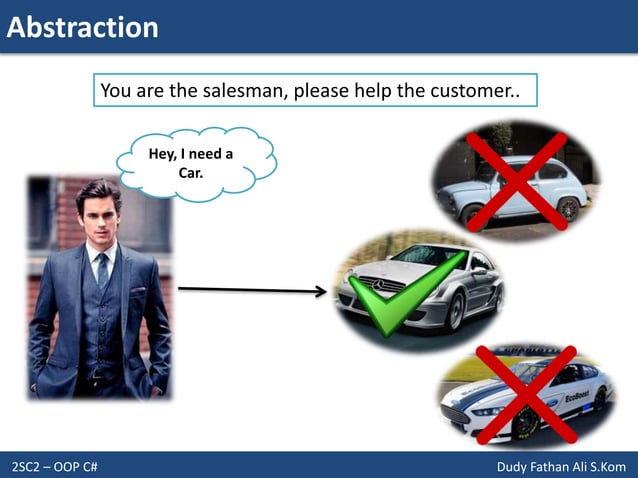 Abstraction

You are the salesman, please help the customer..

Hey, I need a Car.

EcoBoost

2SC2 – OOP C#

Dudy Fathan Ali S.Kom